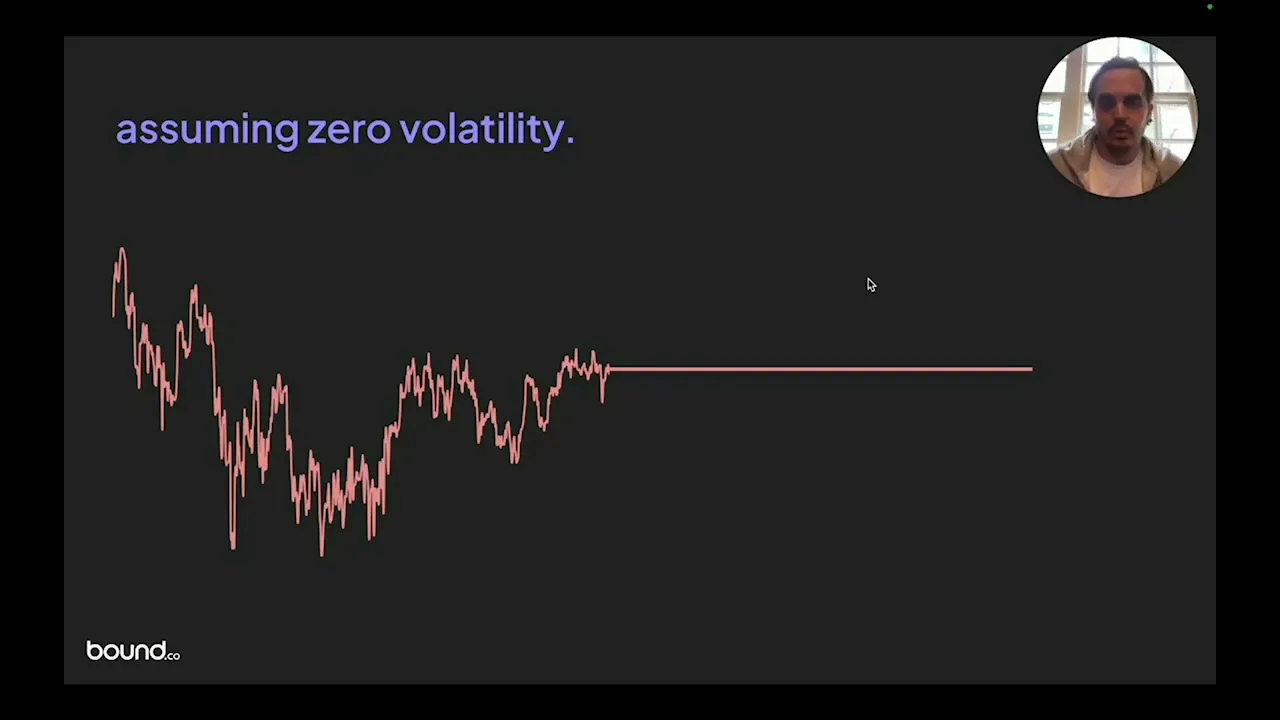 assuming zero volatility.

bound.co